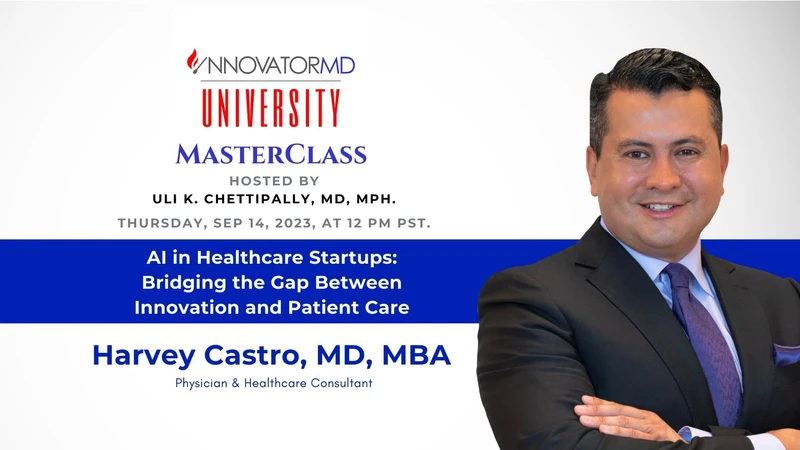 INNOVATORMD
UNIVERSITY
MASTERCLASS
HOSTED BY
ULI K. CHETTIPALLY, MD, MPH.
THURSDAY, SEP 14, 2023, AT 12 PM PST.

AI in Healthcare Startups: Bridging the Gap Between Innovation and Patient Care

Harvey Castro, MD, MBA
Physician & Healthcare Consultant